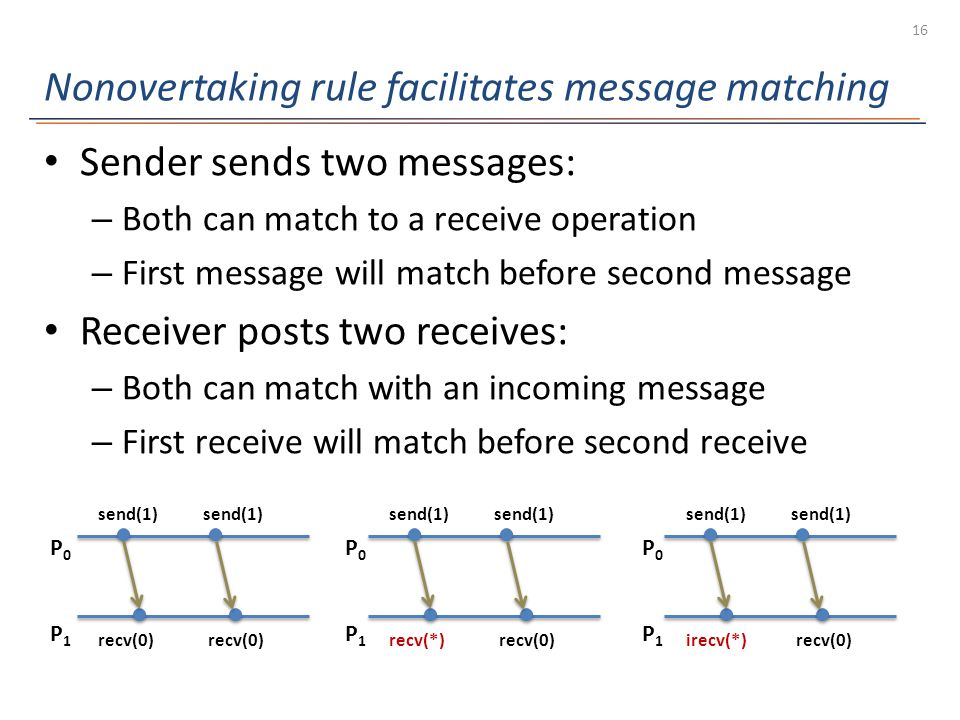 16

Nonovertaking rule facilitates message matching

• Sender sends two messages:
– Both can match to a receive operation
– First message will match before second message
• Receiver posts two receives:
– Both can match with an incoming message
– First receive will match before second receive

send(1) send(1)
$P_0$
$P_1$
recv(0) recv(0)

send(1) send(1)
$P_0$
$P_1$
recv(*) recv(0)

send(1) send(1)
$P_0$
$P_1$
irecv(*) recv(0)